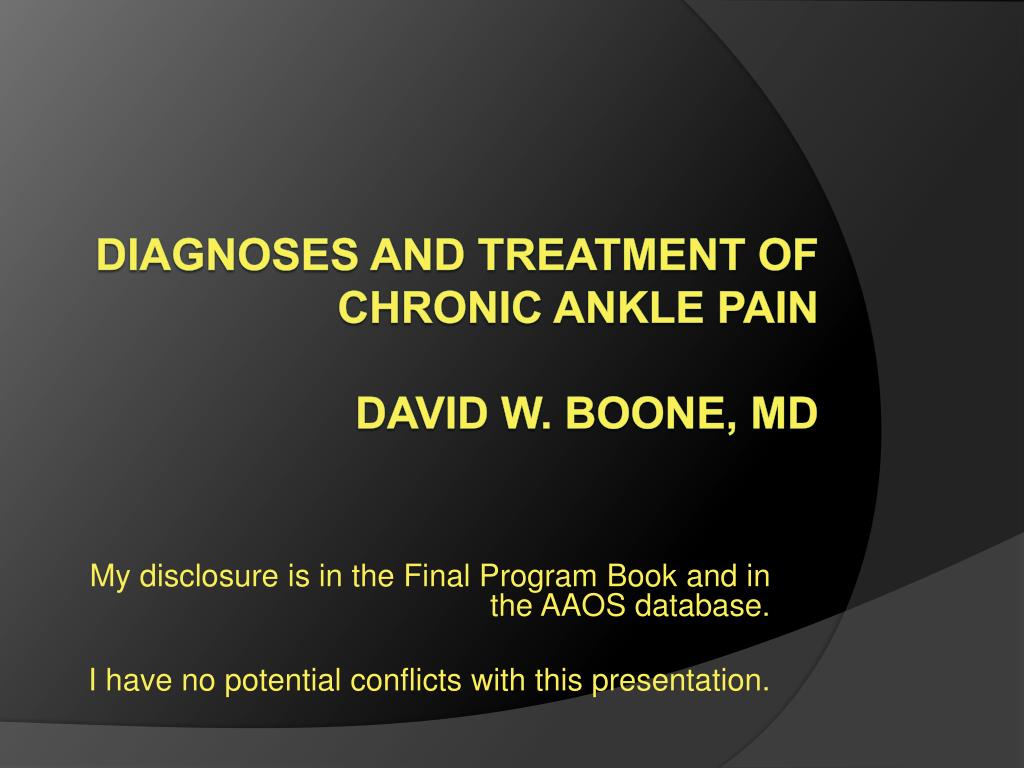 DIAGNOSES AND TREATMENT OF CHRONIC ANKLE PAIN

DAVID W. BOONE, MD

My disclosure is in the Final Program Book and in the AAOS database.

I have no potential conflicts with this presentation.